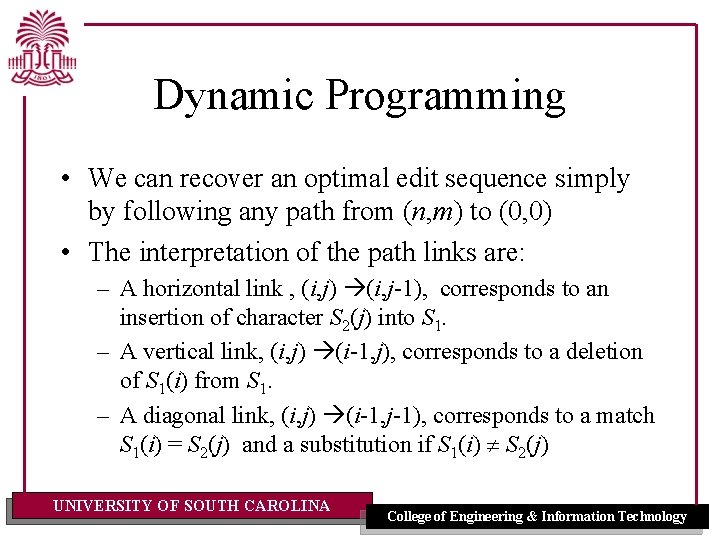 1801

Dynamic Programming

• We can recover an optimal edit sequence simply by following any path from $(n,m)$ to $(0,0)$

• The interpretation of the path links are:

– A horizontal link , $(i,j) \rightarrow (i,j-1)$, corresponds to an insertion of character $S_2(j)$ into $S_1$.

– A vertical link, $(i,j) \rightarrow (i-1,j)$, corresponds to a deletion of $S_1(i)$ from $S_1$.

– A diagonal link, $(i,j) \rightarrow (i-1,j-1)$, corresponds to a match $S_1(i) = S_2(j)$ and a substitution if $S_1(i) \neq S_2(j)$

UNIVERSITY OF SOUTH CAROLINA

College of Engineering & Information Technology